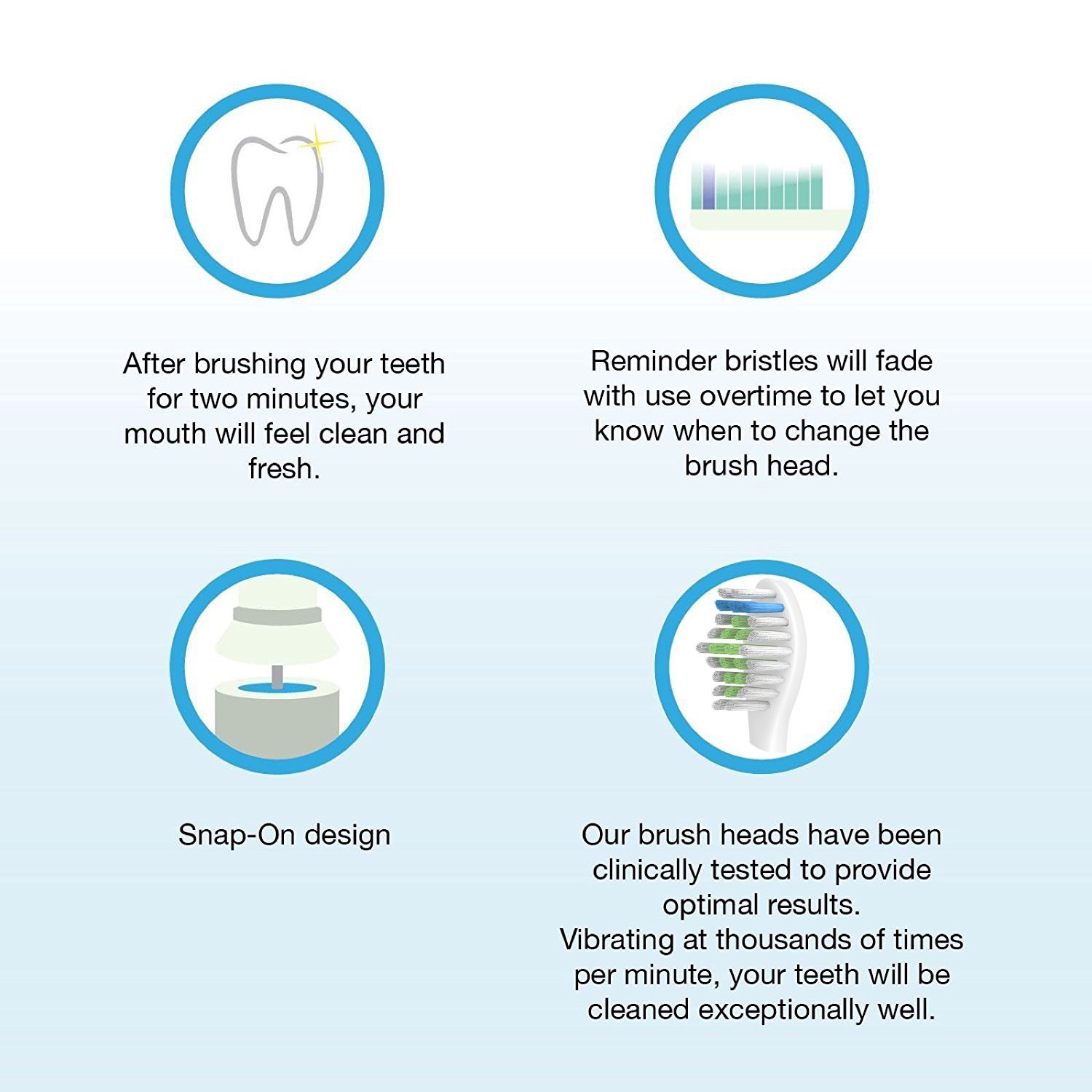 After brushing your teeth for two minutes, your mouth will feel clean and fresh.

Reminder bristles will fade with use overtime to let you know when to change the brush head.

Snap-On design

Our brush heads have been clinically tested to provide optimal results.
Vibrating at thousands of times per minute, your teeth will be cleaned exceptionally well.